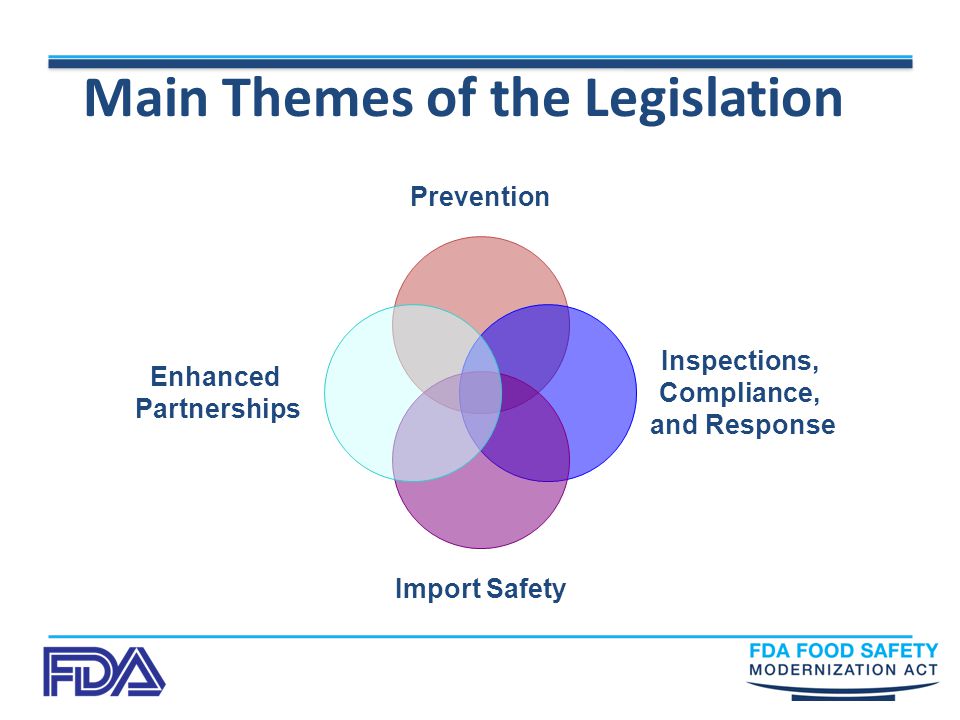 Main Themes of the Legislation

Prevention

Enhanced Partnerships

Inspections, Compliance, and Response

Import Safety

FDA

FDA FOOD SAFETY MODERNIZATION ACT